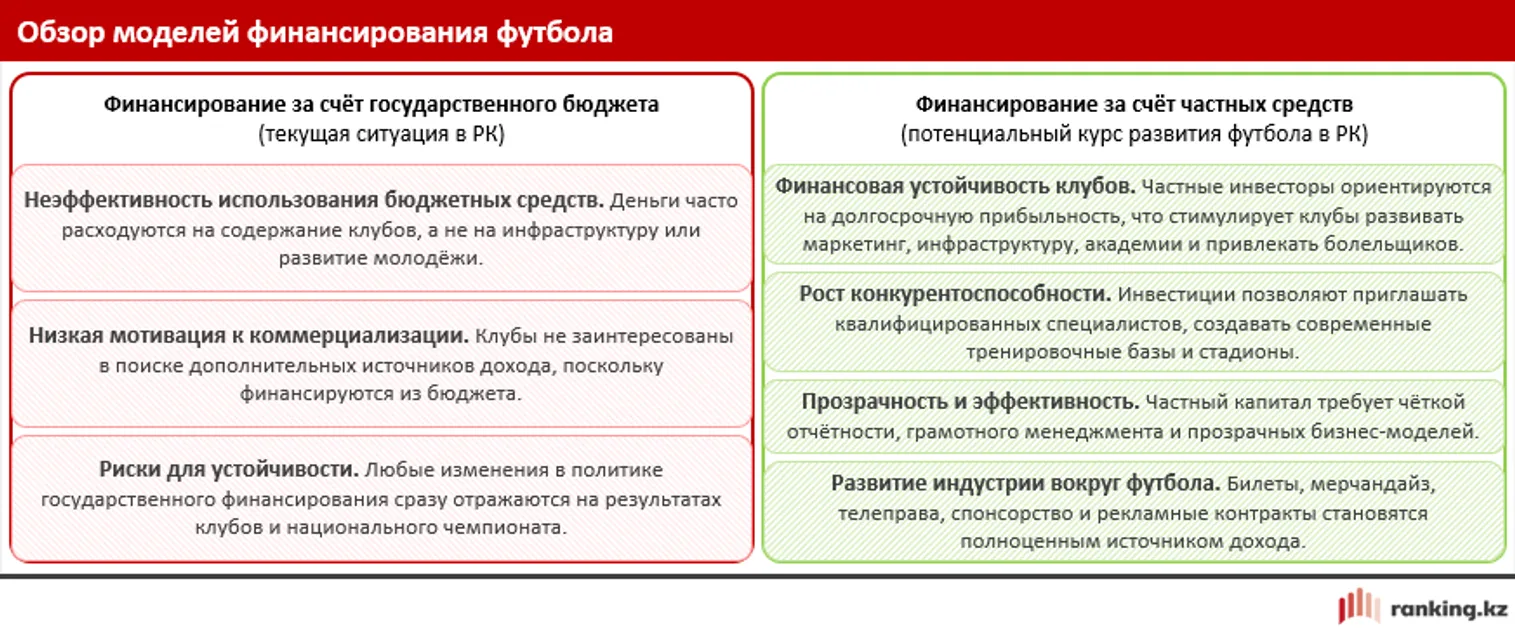 Обзор моделей финансирования футбола

Финансирование за счёт государственного бюджета
(текущая ситуация в РК)

Неэффективность использования бюджетных средств. Деньги часто расходуются на содержание клубов, а не на инфраструктуру или развитие молодёжи.

Низкая мотивация к коммерциализации. Клубы не заинтересованы в поиске дополнительных источников дохода, поскольку финансируются из бюджета.

Риски для устойчивости. Любые изменения в политике государственного финансирования сразу отражаются на результатах клубов и национального чемпионата.

Финансирование за счёт частных средств
(потенциальный курс развития футбола в РК)

Финансовая устойчивость клубов. Частные инвесторы ориентируются на долгосрочную прибыльность, что стимулирует клубы развивать маркетинг, инфраструктуру, академии и привлекать болельщиков.

Рост конкурентоспособности. Инвестиции позволяют приглашать квалифицированных специалистов, создавать современные тренировочные базы и стадионы.

Прозрачность и эффективность. Частный капитал требует чёткой отчётности, грамотного менеджмента и прозрачных бизнес-моделей.

Развитие индустрии вокруг футбола. Билеты, мерчандайз, телеправа, спонсорство и рекламные контракты становятся полноценным источником дохода.

ranking.kz